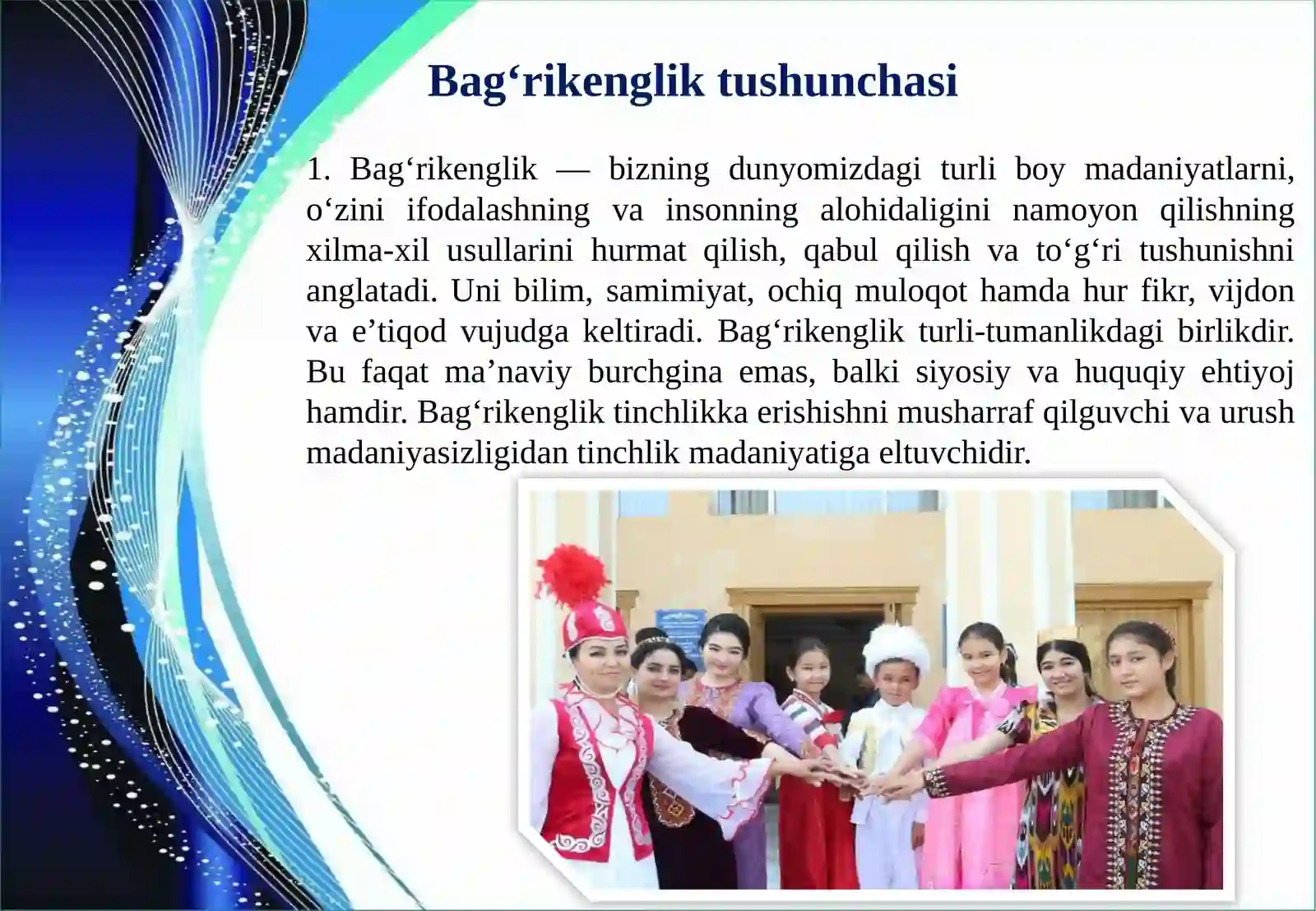 Bag‘rikenglik tushunchasi

1. Bag‘rikenglik — bizning dunyomizdagi turli boy madaniyatlarni, o‘zini ifodalashning va insonning alohidaligini namoyon qilishning xilma-xil usullarini hurmat qilish, qabul qilish va to‘g‘ri tushunishni anglatadi. Uni bilim, samimiyat, ochiq muloqot hamda hur fikr, vijdon va e’tiqod vujudga keltiradi. Bag‘rikenglik turli-tumanlikdagi birlikdir. Bu faqat ma’naviy burchgina emas, balki siyosiy va huquqiy ehtiyoj hamdir. Bag‘rikenglik tinchlikka erishishni musharraf qilguvchi va urush madaniyasizligidan tinchlik madaniyatiga eltuvchidir.